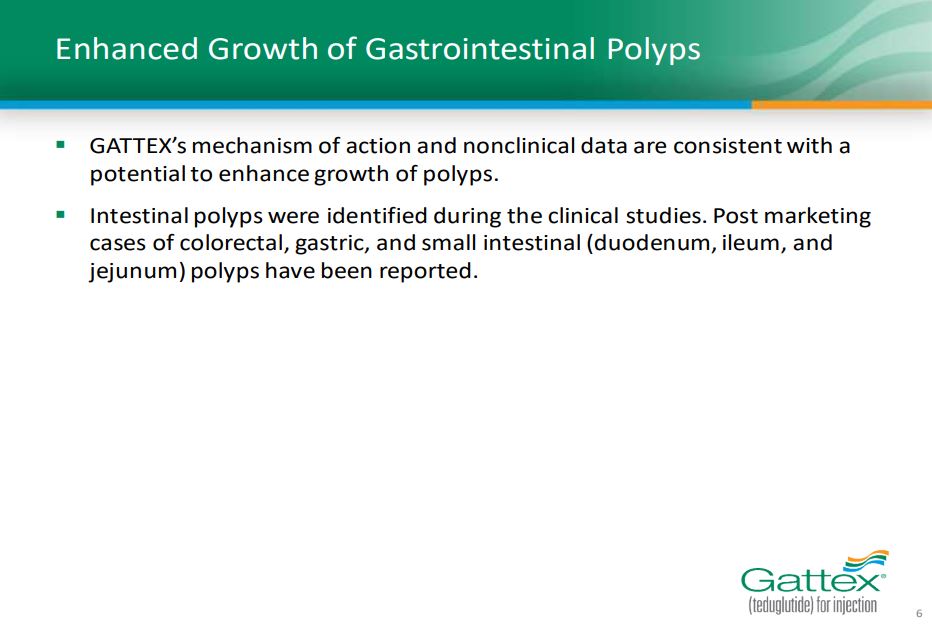 Enhanced Growth of Gastrointestinal Polyps

▪ GATTEX's mechanism of action and nonclinical data are consistent with a potential to enhance growth of polyps.

▪ Intestinal polyps were identified during the clinical studies. Post marketing cases of colorectal, gastric, and small intestinal (duodenum, ileum, and jejunum) polyps have been reported.

Gattex®
(teduglutide) for injection

6